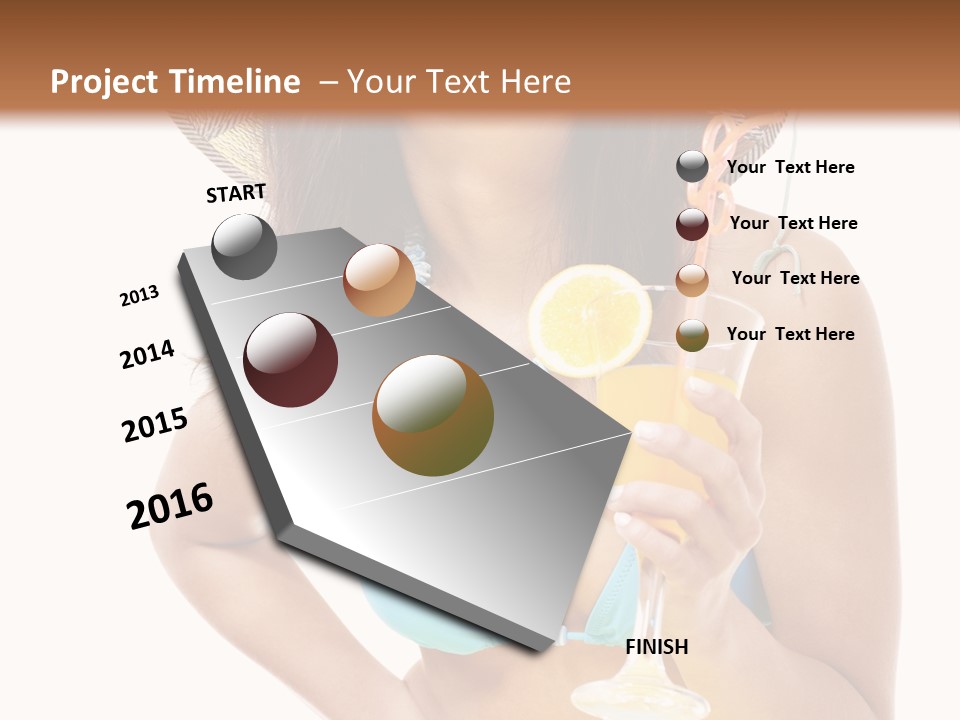 Project Timeline – Your Text Here

START

2013

2014

2015

2016

FINISH

Your Text Here

Your Text Here

Your Text Here

Your Text Here